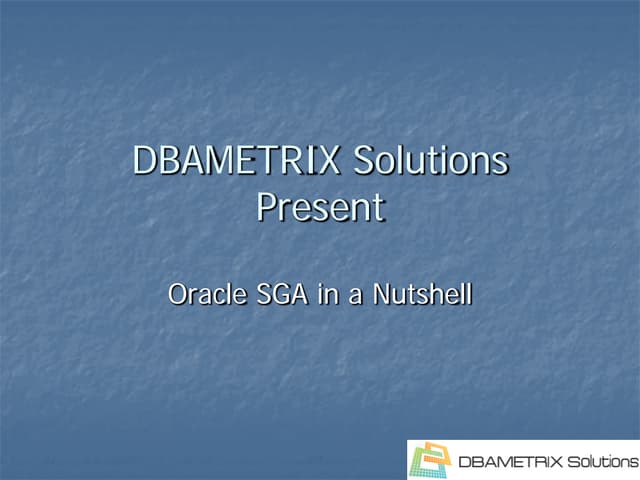 DBAMETRIX Solutions Present

Oracle SGA in a Nutshell

DBAMETRIX Solutions